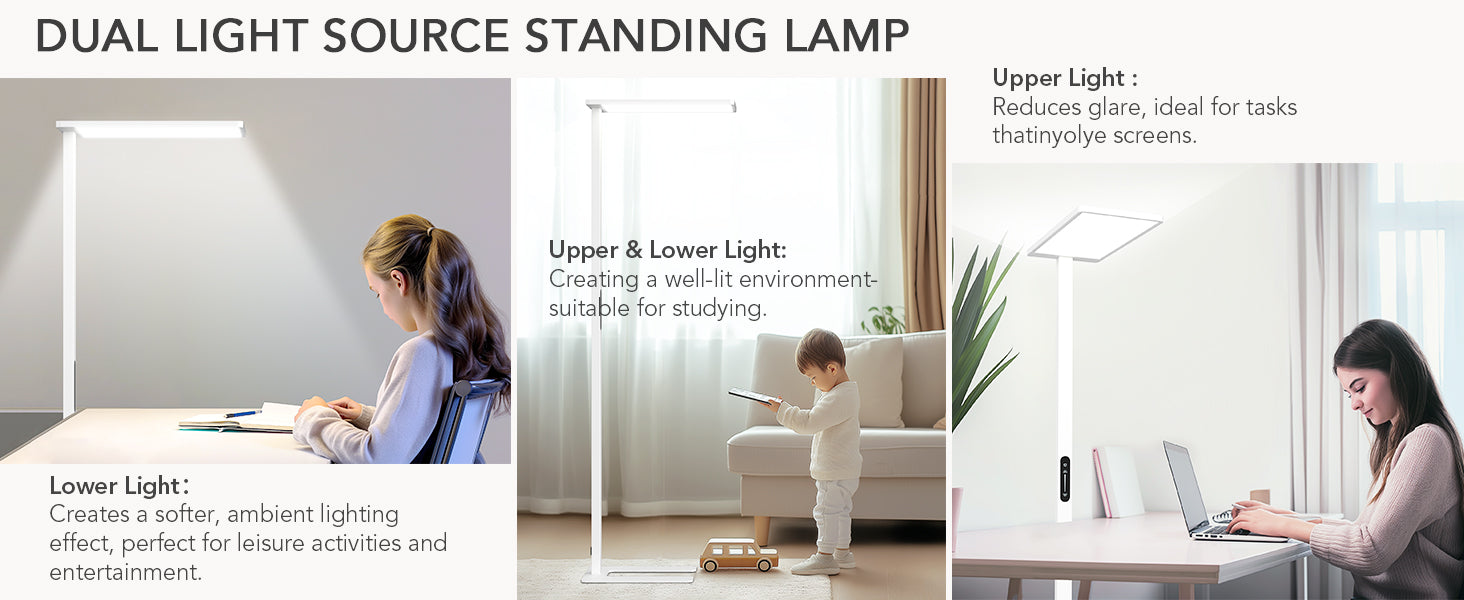 DUAL LIGHT SOURCE STANDING LAMP

Lower Light:
Creates a softer, ambient lighting effect, perfect for leisure activities and entertainment.

Upper & Lower Light:
Creating a well-lit environment-suitable for studying.

Upper Light :
Reduces glare, ideal for tasks thatinyolye screens.